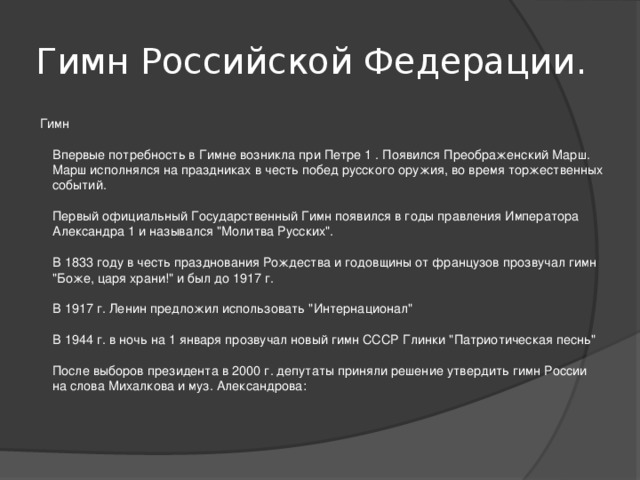 Гимн Российской Федерации.

Гимн

Впервые потребность в Гимне возникла при Петре 1 . Появился Преображенский Марш. Марш исполнялся на праздниках в честь побед русского оружия, во время торжественных событий.

Первый официальный Государственный Гимн появился в годы правления Императора Александра 1 и назывался "Молитва Русских".

В 1833 году в честь празднования Рождества и годовщины от французов прозвучал гимн "Боже, царя храни!" и был до 1917 г.

В 1917 г. Ленин предложил использовать "Интернационал"

В 1944 г. в ночь на 1 января прозвучал новый гимн СССР Глинки "Патриотическая песнь"

После выборов президента в 2000 г. депутаты приняли решение утвердить гимн России на слова Михалкова и муз. Александрова: